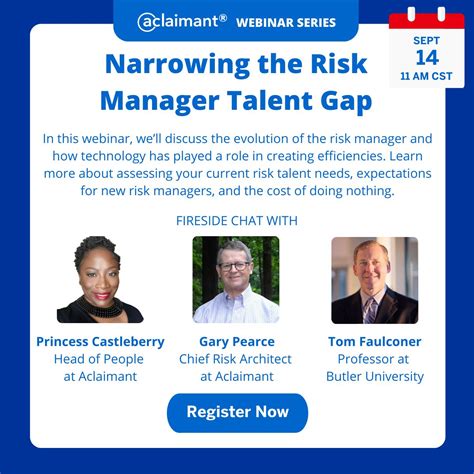 aclaimant® WEBINAR SERIES

SEPT
14
11 AM CST

Narrowing the Risk Manager Talent Gap

In this webinar, we'll discuss the evolution of the risk manager and how technology has played a role in creating efficiencies. Learn more about assessing your current risk talent needs, expectations for new risk managers, and the cost of doing nothing.

FIRESIDE CHAT WITH

Princess Castleberry
Head of People at Aclaimant

Gary Pearce
Chief Risk Architect at Aclaimant

Tom Faulconer
Professor at Butler University

Register Now